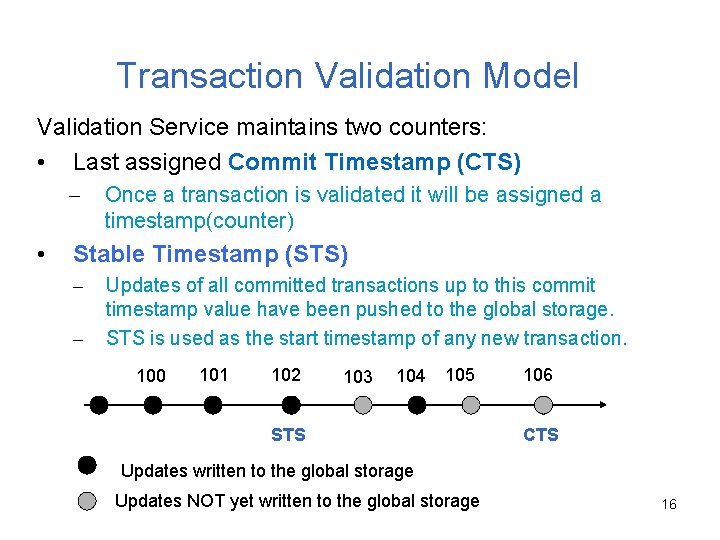 Transaction Validation Model

Validation Service maintains two counters:

• Last assigned Commit Timestamp (CTS)
  – Once a transaction is validated it will be assigned a timestamp(counter)

• Stable Timestamp (STS)
  – Updates of all committed transactions up to this commit timestamp value have been pushed to the global storage.
  – STS is used as the start timestamp of any new transaction.

100 101 102 103 104 105 106

STS CTS

Updates written to the global storage

Updates NOT yet written to the global storage

16